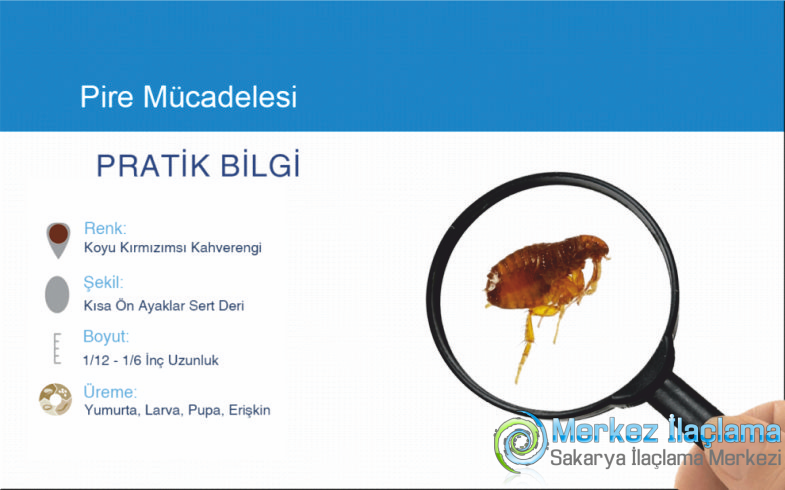 Pire Mücadelesi

PRATİK BİLGİ

Renk:
Koyu Kırmızımsı Kahverengi

Şekil:
Kısa Ön Ayaklar Sert Deri

Boyut:
1/12 - 1/6 İnç Uzunluk

Üreme:
Yumurta, Larva, Pupa, Erişkin

Merkez İlaçlama
Sakarya İlaçlama Merkezi